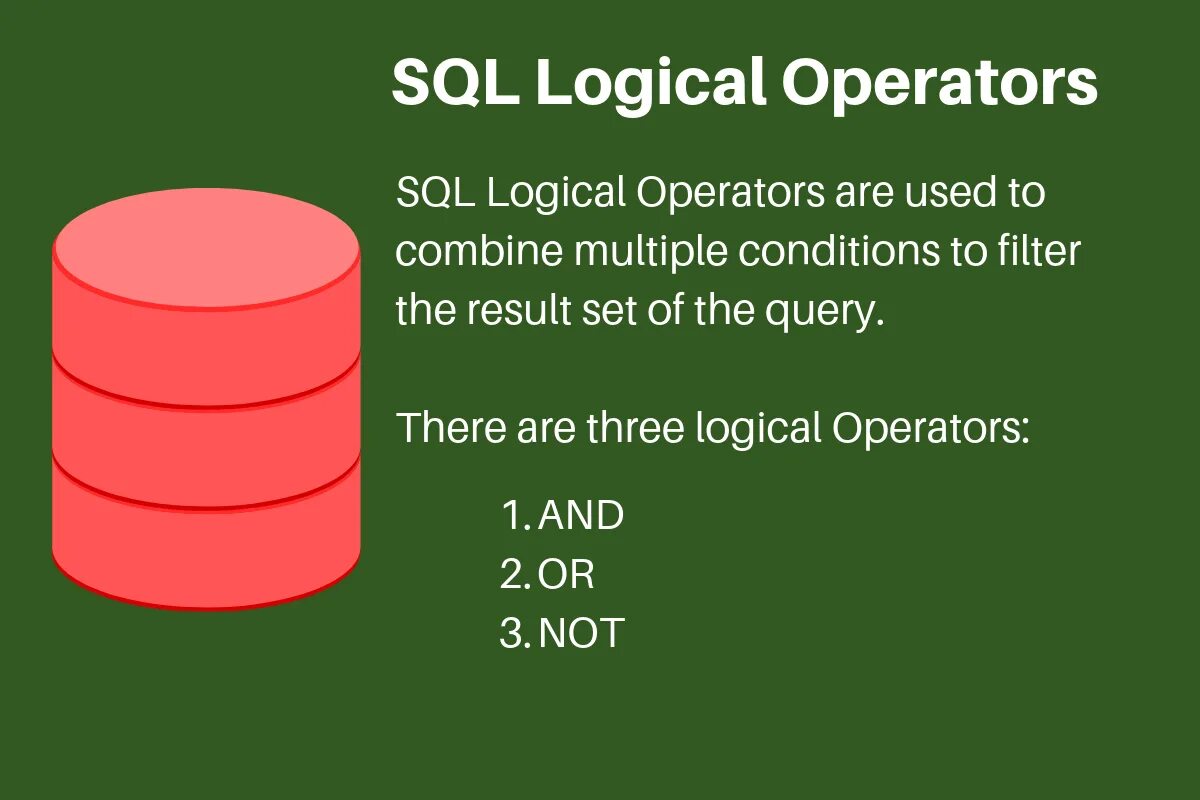 SQL Logical Operators

SQL Logical Operators are used to combine multiple conditions to filter the result set of the query.

There are three logical Operators:

1. AND
2. OR
3. NOT